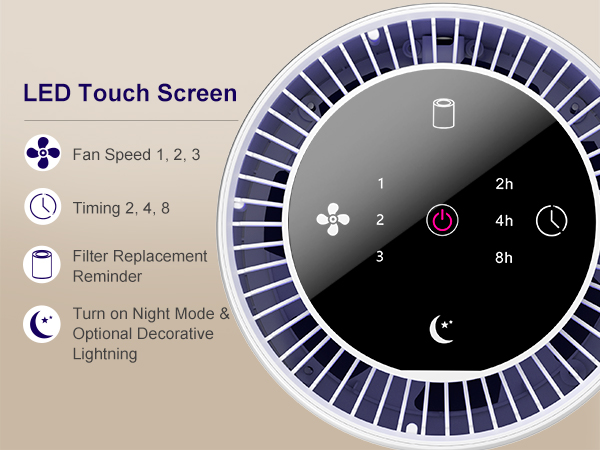 LED Touch Screen

Fan Speed 1, 2, 3

Timing 2, 4, 8

Filter Replacement Reminder

Turn on Night Mode & Optional Decorative Lightning

1
2
3

2h
4h
8h